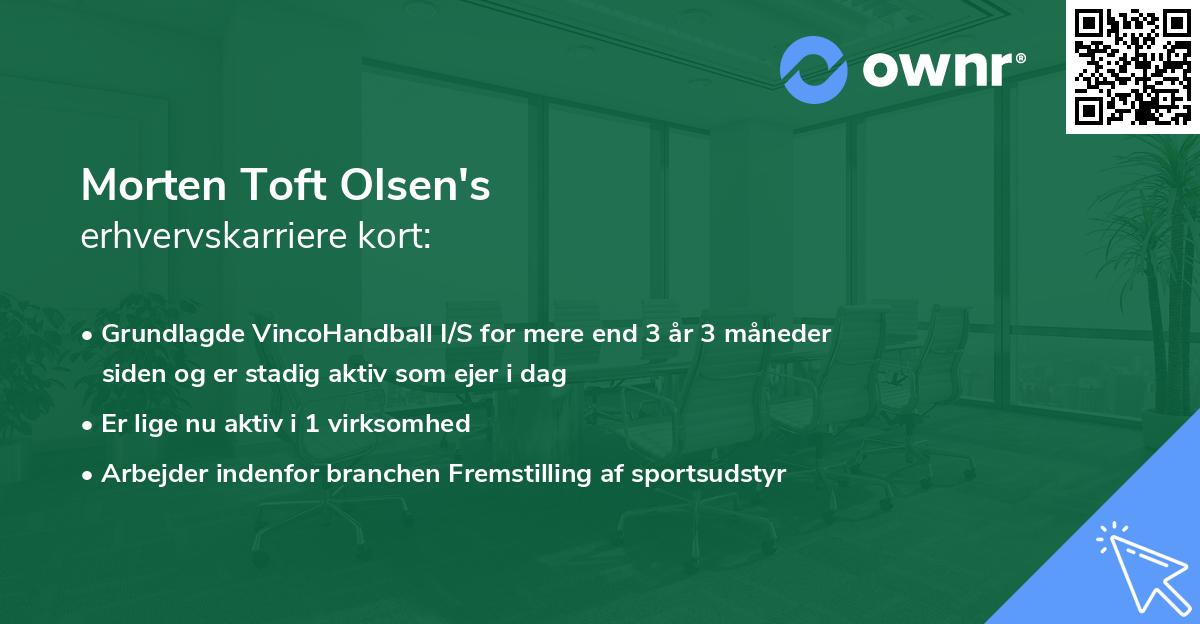 ownr®

Morten Toft Olsen's
erhvervskarriere kort:

• Grundlagde VincoHandball I/S for mere end 3 år 3 måneder siden og er stadig aktiv som ejer i dag
• Er lige nu aktiv i 1 virksomhed
• Arbejder indenfor branchen Fremstilling af sportsudstyr